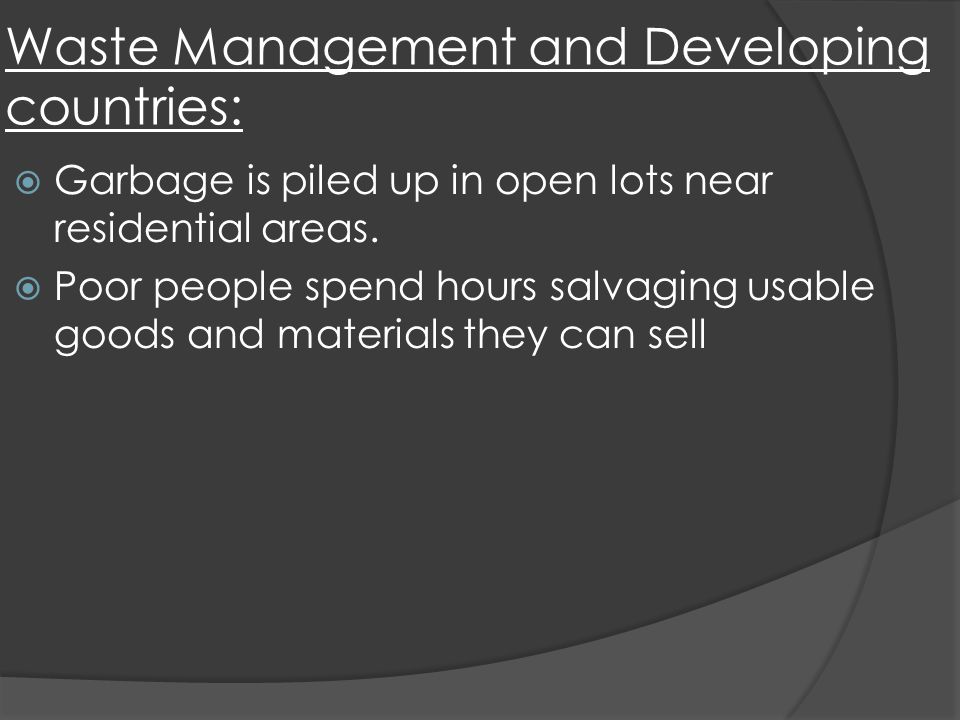 Waste Management and Developing countries:

Garbage is piled up in open lots near residential areas.

Poor people spend hours salvaging usable goods and materials they can sell